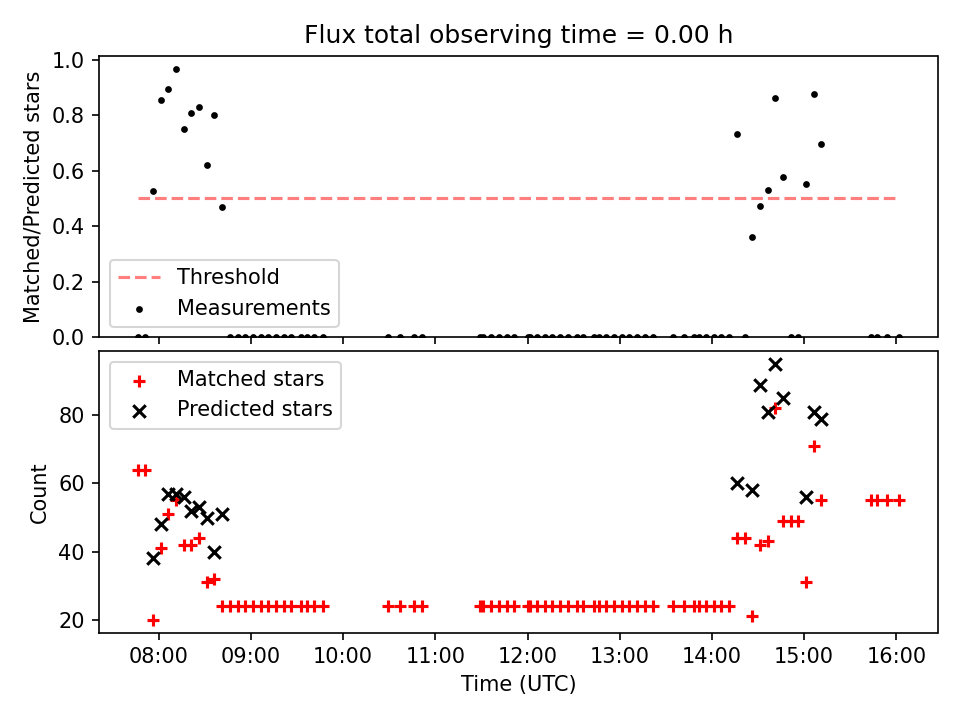 Flux total observing time = 0.00 h

Matched/Predicted stars

1.0
0.8
0.6
0.4
0.2
0.0

Threshold
Measurements

Matched stars
Predicted stars

Count

80
60
40
20

08:00
09:00
10:00
11:00
12:00
13:00
14:00
15:00
16:00

Time (UTC)